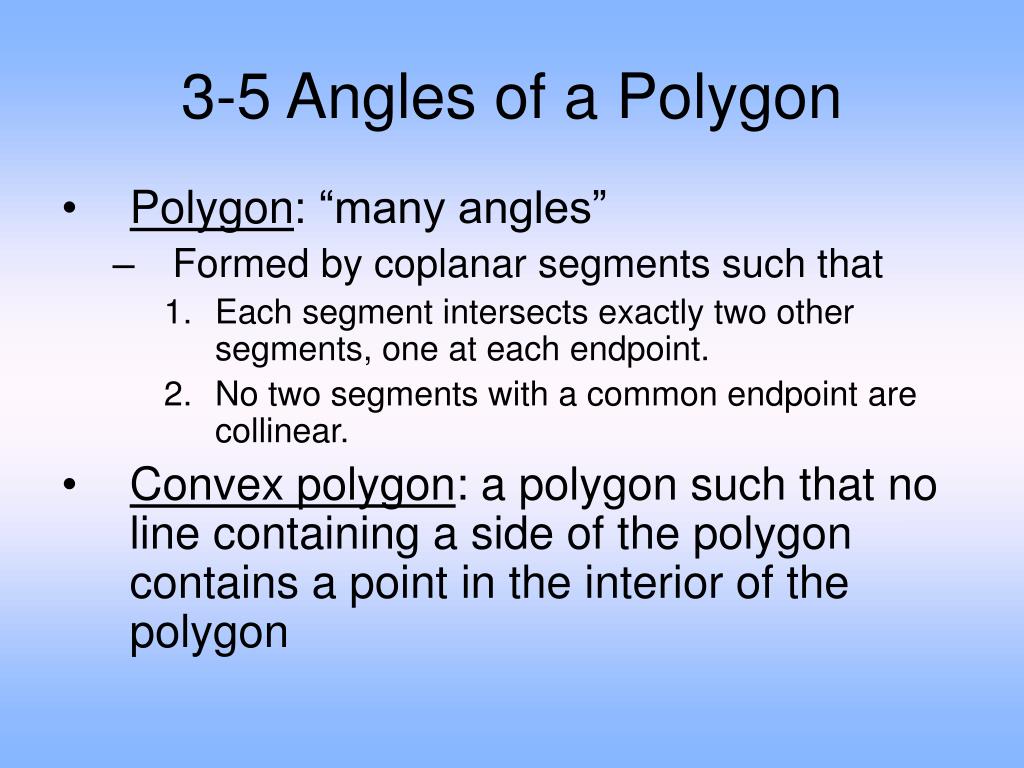 3-5 Angles of a Polygon

• Polygon: “many angles”
– Formed by coplanar segments such that
1. Each segment intersects exactly two other segments, one at each endpoint.
2. No two segments with a common endpoint are collinear.

• Convex polygon: a polygon such that no line containing a side of the polygon contains a point in the interior of the polygon